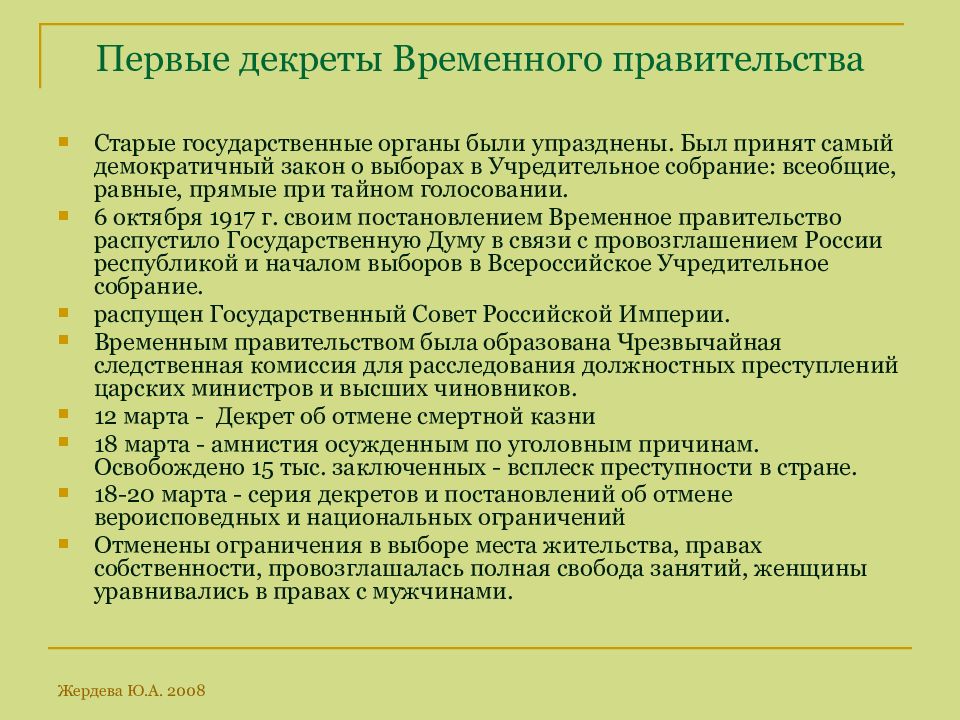 Первые декреты Временного правительства

- Старые государственные органы были упразднены. Был принят самый демократичный закон о выборах в Учредительное собрание: всеобщие, равные, прямые при тайном голосовании.
- 6 октября 1917 г. своим постановлением Временное правительство распустило Государственную Думу в связи с провозглашением России республикой и началом выборов в Всероссийское Учредительное собрание.
- распущен Государственный Совет Российской Империи.
- Временным правительством была образована Чрезвычайная следственная комиссия для расследования должностных преступлений царских министров и высших чиновников.
- 12 марта - Декрет об отмене смертной казни
- 18 марта - амнистия осужденным по уголовным причинам. Освобождено 15 тыс. заключенных - всплеск преступности в стране.
- 18-20 марта - серия декретов и постановлений об отмене вероисповедных и национальных ограничений
- Отменены ограничения в выборе места жительства, правах собственности, провозглашалась полная свобода занятий, женщины уравнивались в правах с мужчинами.

Жердева Ю.А. 2008